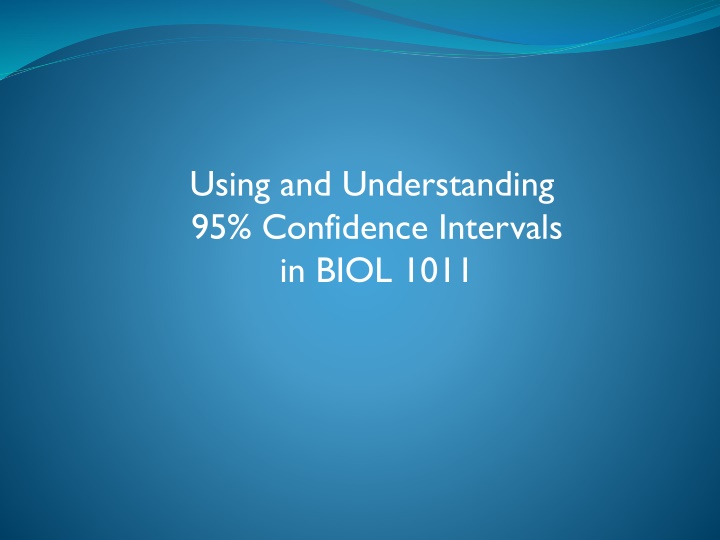 Using and Understanding 95% Confidence Intervals in BIOL 1011